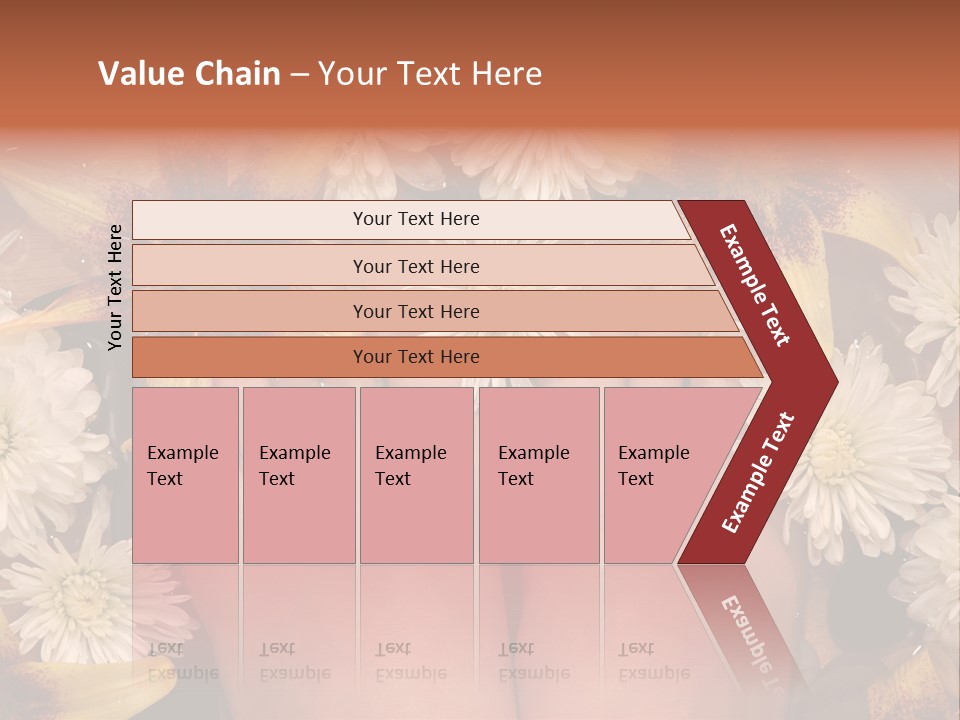 Value Chain – Your Text Here

Your Text Here

Your Text Here

Your Text Here

Your Text Here

Your Text Here

Example Text

Example Text

Example Text

Example Text

Example Text

Example Text

Example Text